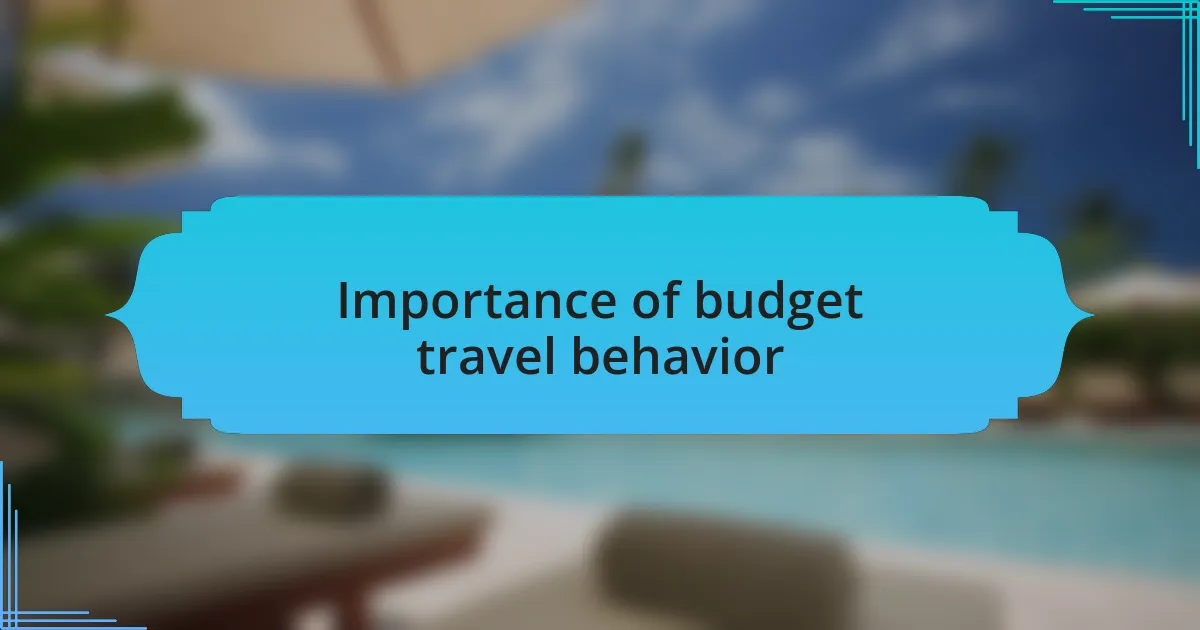 Importance of budget travel behavior